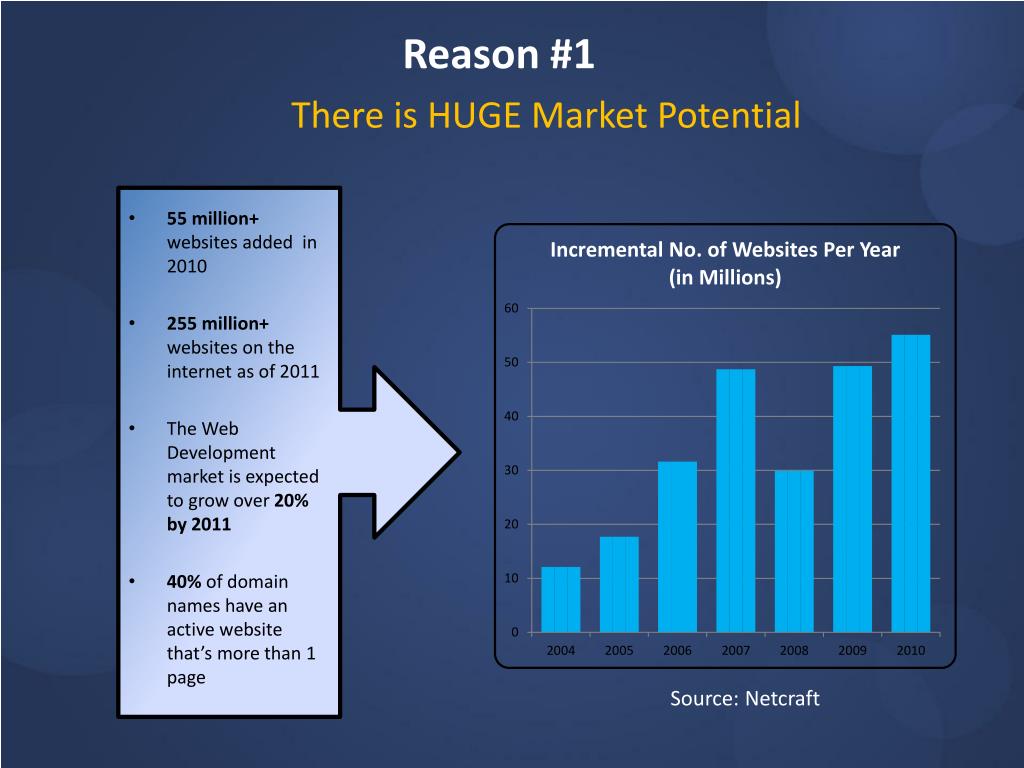 Reason #1

There is HUGE Market Potential

• 55 million+ websites added in 2010

• 255 million+ websites on the internet as of 2011

• The Web Development market is expected to grow over 20% by 2011

• 40% of domain names have an active website that's more than 1 page

Incremental No. of Websites Per Year (in Millions)

60
50
40
30
20
10
0

2004 2005 2006 2007 2008 2009 2010

Source: Netcraft